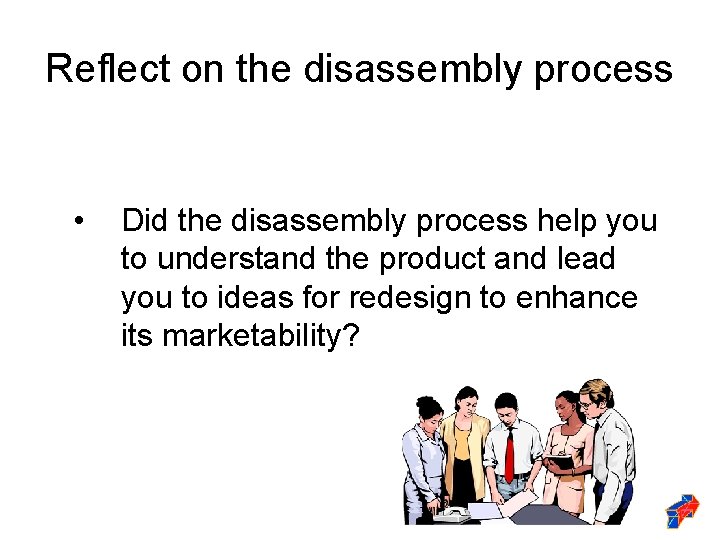 Reflect on the disassembly process

• Did the disassembly process help you to understand the product and lead you to ideas for redesign to enhance its marketability?